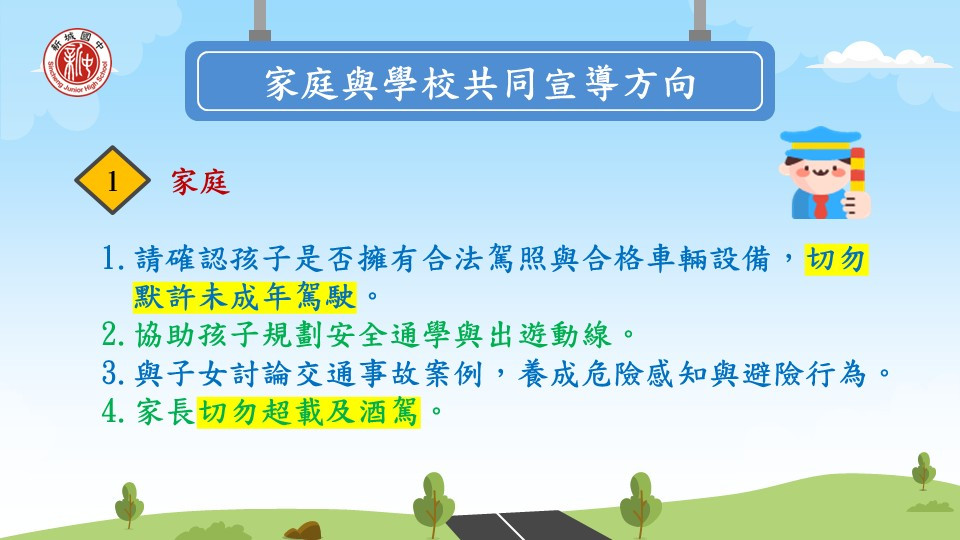 新城國中
Sincheng Junior High School

家庭與學校共同宣導方向

1 家庭

1.請確認孩子是否擁有合法駕照與合格車輛設備，切勿默許未成年駕駛。
2.協助孩子規劃安全通學與出遊動線。
3.與子女討論交通事故案例，養成危險感知與避險行為。
4.家長切勿超載及酒駕。